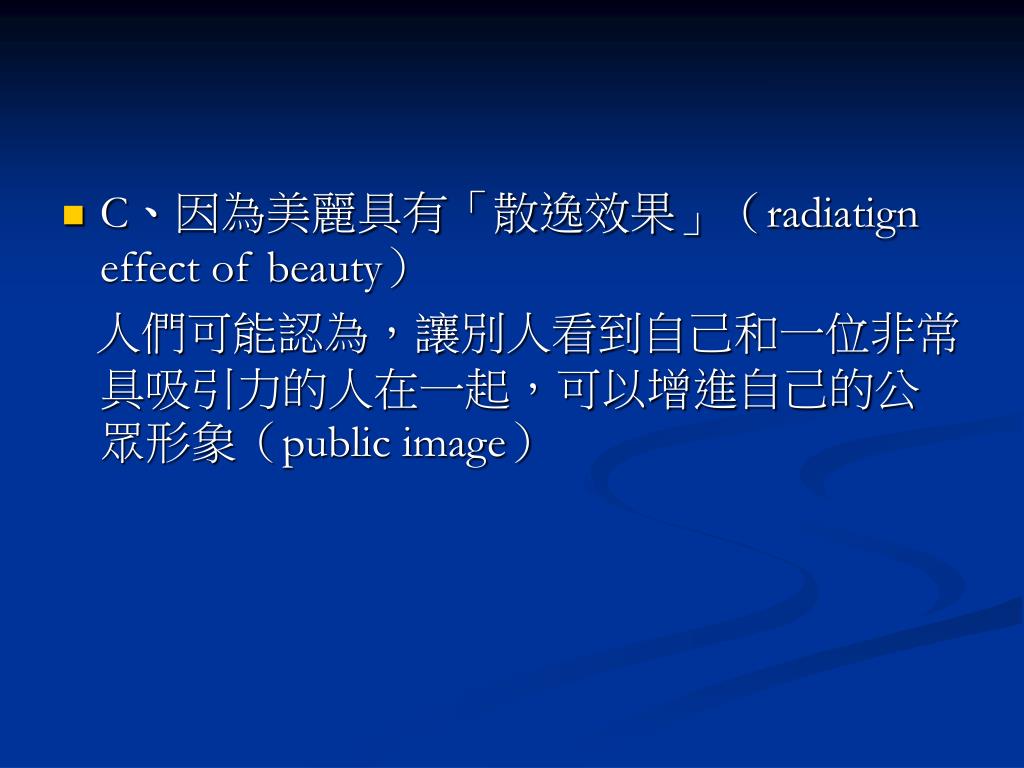 C、因為美麗具有「散逸效果」（radiatign effect of beauty）

人們可能認為，讓別人看到自己和一位非常具吸引力的人在一起，可以增進自己的公眾形象（public image）